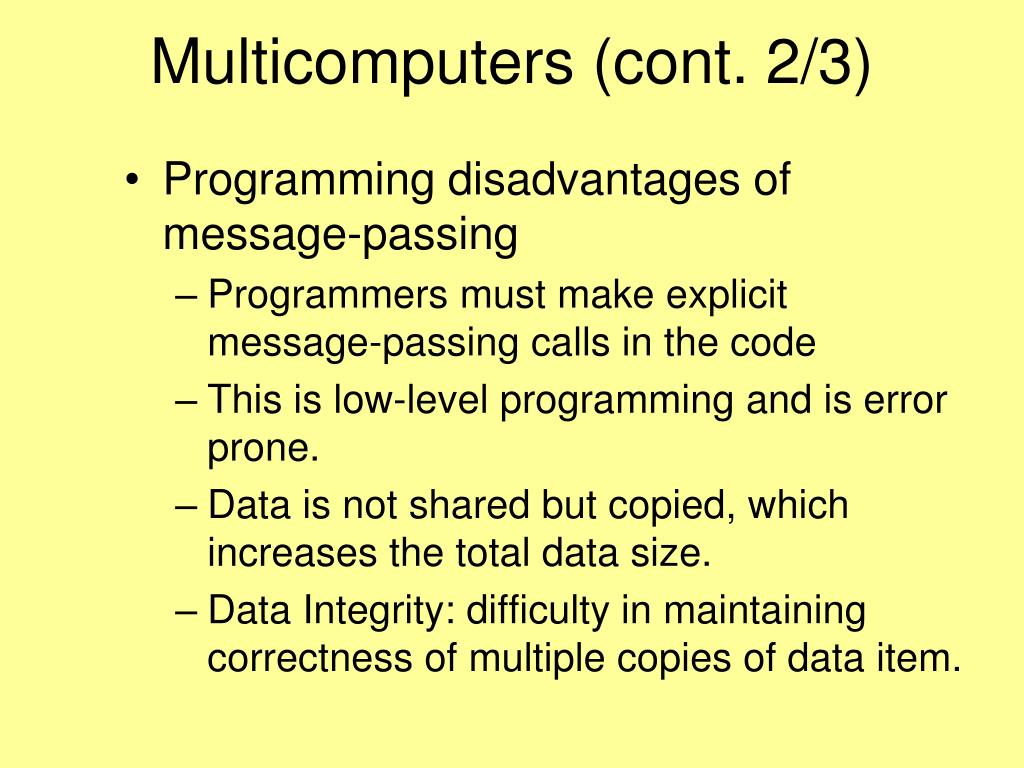 Multicomputers (cont. 2/3)

• Programming disadvantages of message-passing
– Programmers must make explicit message-passing calls in the code
– This is low-level programming and is error prone.
– Data is not shared but copied, which increases the total data size.
– Data Integrity: difficulty in maintaining correctness of multiple copies of data item.